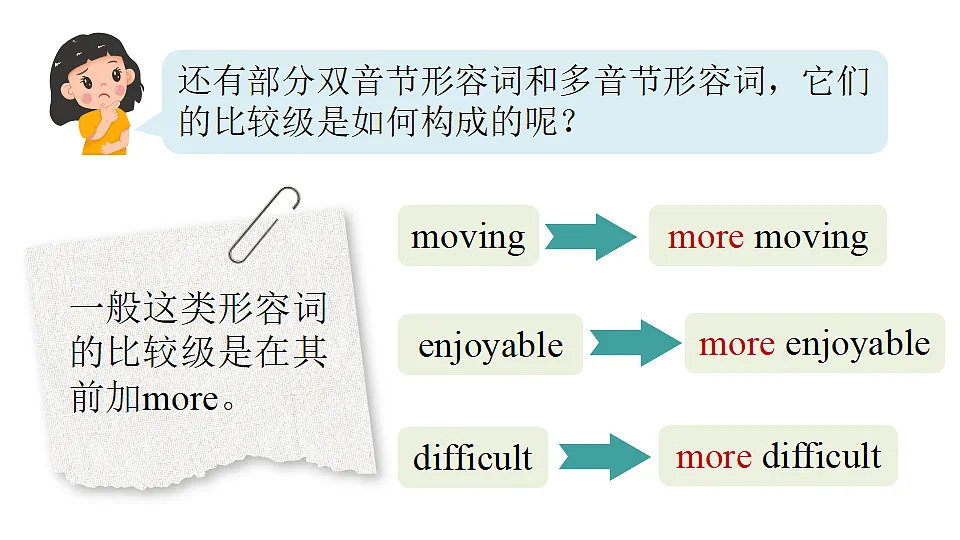 还有部分双音节形容词和多音节形容词，它们的比较级是如何构成的呢？

一般这类形容词的比较级是在其前加more。

moving

more moving

enjoyable

more enjoyable

difficult

more difficult